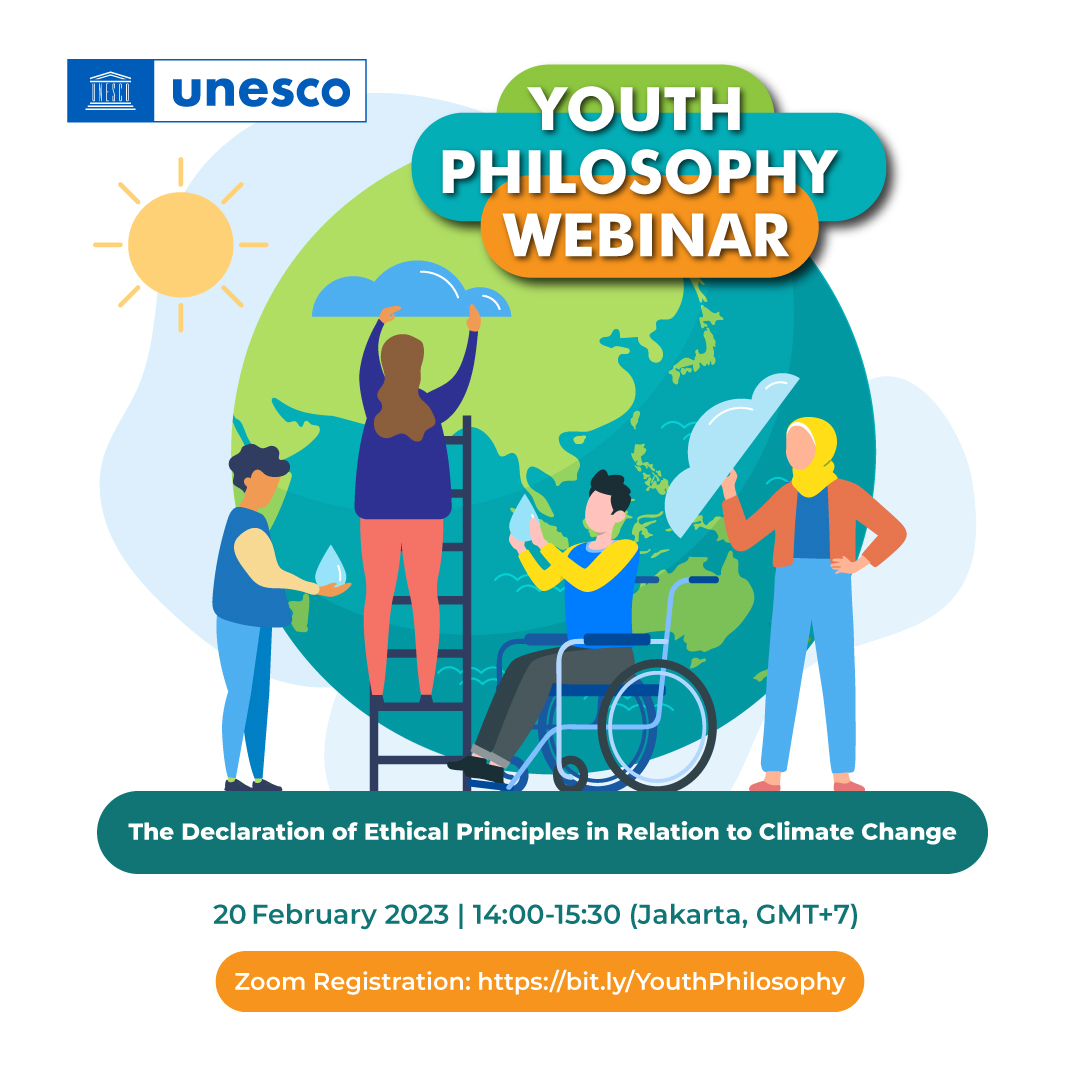 UNESCO unesco

YOUTH PHILOSOPHY WEBINAR

The Declaration of Ethical Principles in Relation to Climate Change

20 February 2023 | 14:00-15:30 (Jakarta, GMT+7)

Zoom Registration: https://bit.ly/YouthPhilosophy